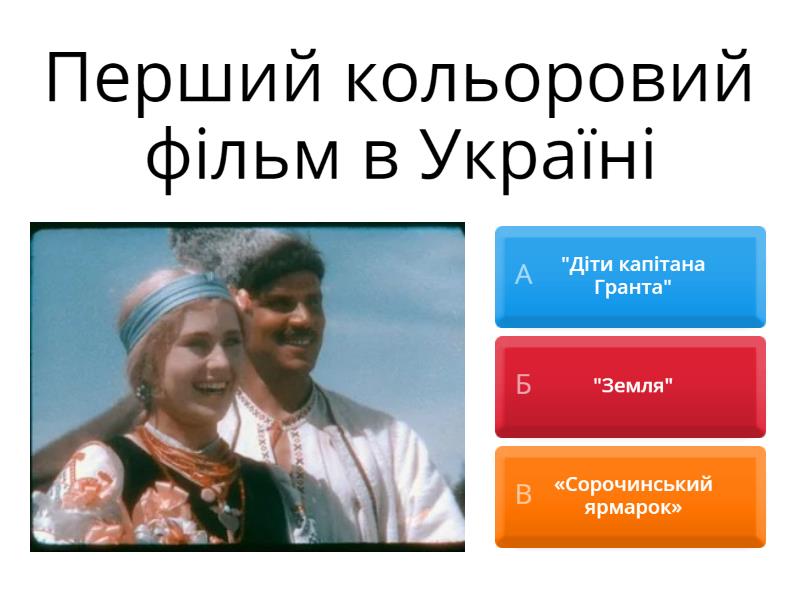 Перший кольоровий фільм в Україні

А "Діти капітана Гранта"

Б "Земля"

В «Сорочинський ярмарок»